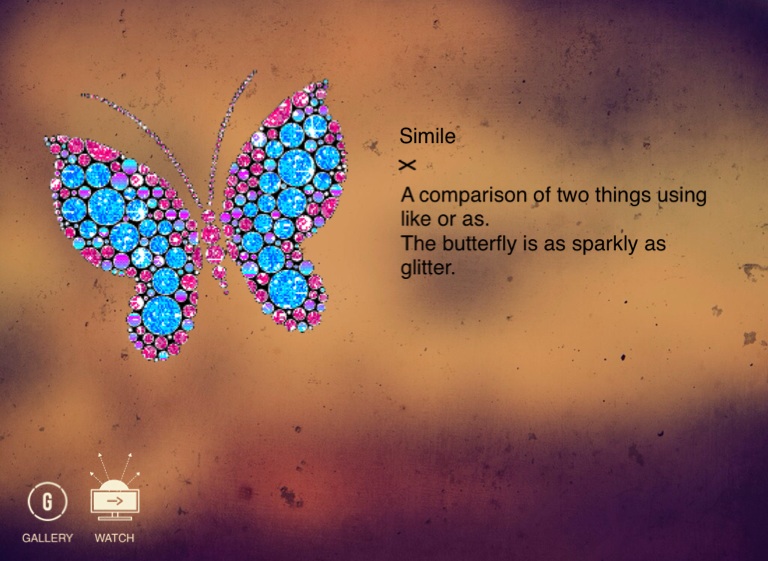 Simile

A comparison of two things using like or as.
The butterfly is as sparkly as glitter.

G
GALLERY
WATCH